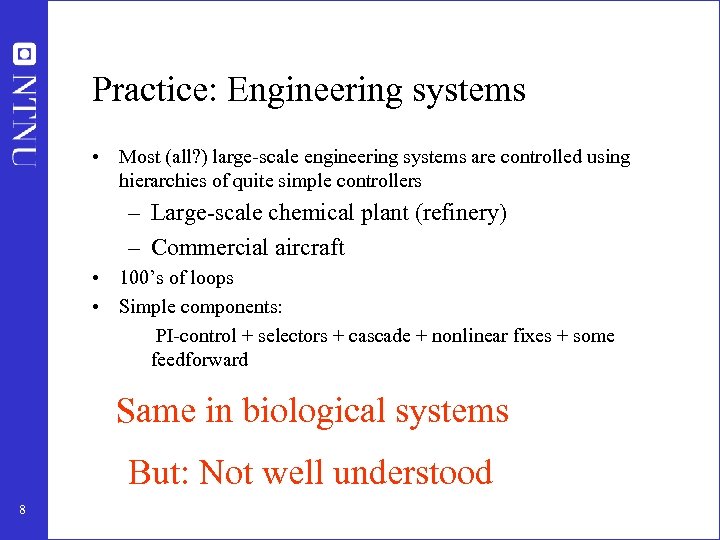 NTNU

Practice: Engineering systems

• Most (all?) large-scale engineering systems are controlled using hierarchies of quite simple controllers

– Large-scale chemical plant (refinery)

– Commercial aircraft

• 100's of loops

• Simple components:

PI-control + selectors + cascade + nonlinear fixes + some feedforward

Same in biological systems

But: Not well understood

8